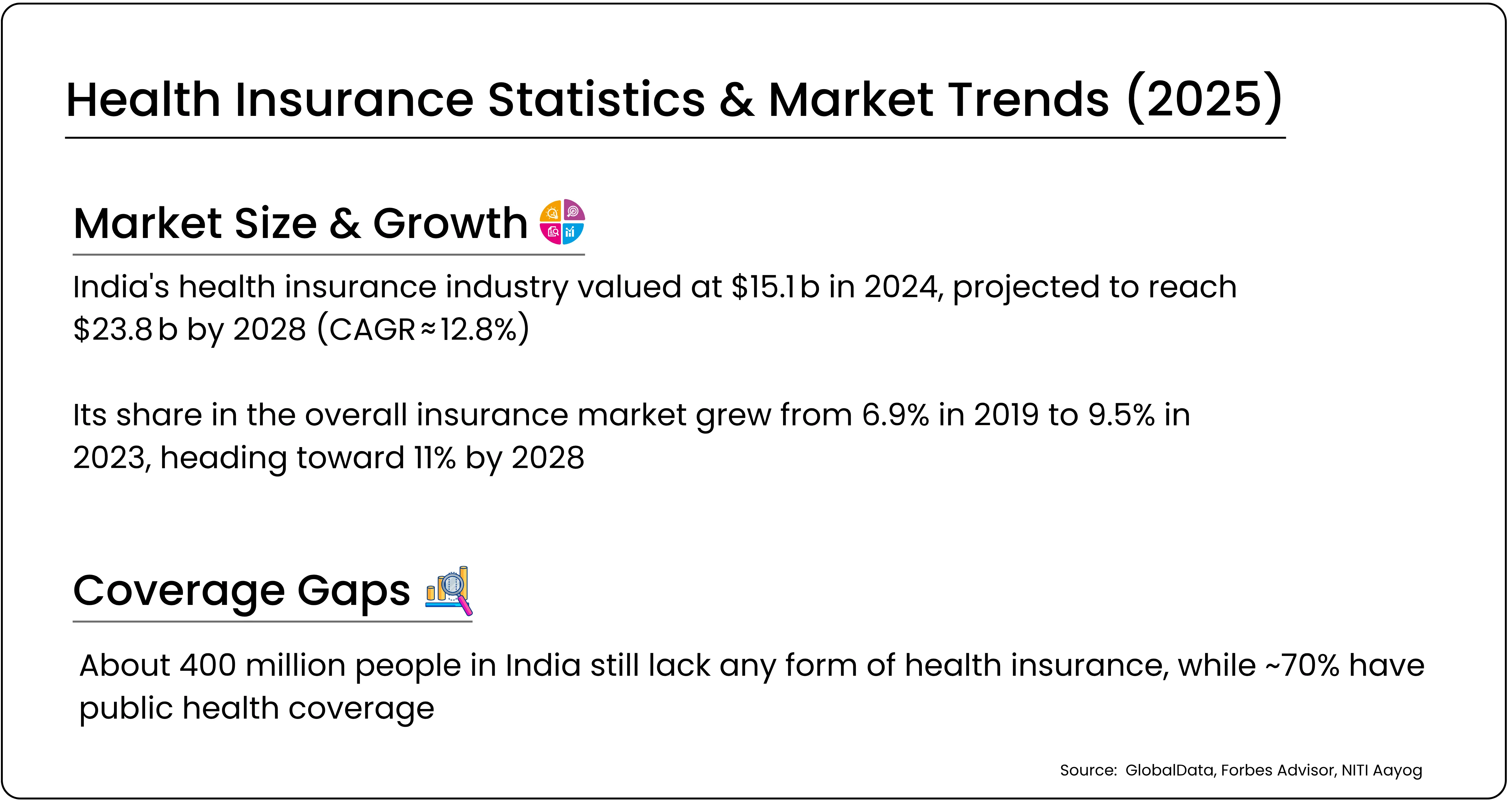 Health Insurance Statistics & Market Trends (2025)

Market Size & Growth

India's health insurance industry valued at \$15.1 b in 2024, projected to reach \$23.8 b by 2028 (CAGR ≈ 12.8%)

Its share in the overall insurance market grew from 6.9% in 2019 to 9.5% in 2023, heading toward 11% by 2028

Coverage Gaps

About 400 million people in India still lack any form of health insurance, while ~70% have public health coverage

Source: GlobalData, Forbes Advisor, NITI Aayog